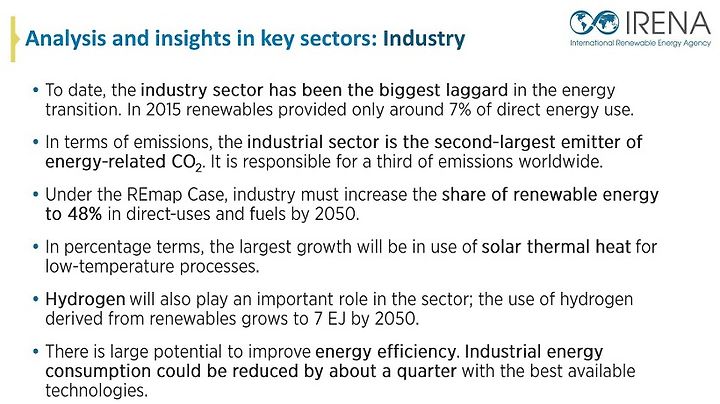 Analysis and insights in key sectors: Industry

IRENA
International Renewable Energy Agency

• To date, the industry sector has been the biggest laggard in the energy transition. In 2015 renewables provided only around 7% of direct energy use.

• In terms of emissions, the industrial sector is the second-largest emitter of energy-related $CO_2$. It is responsible for a third of emissions worldwide.

• Under the REmap Case, industry must increase the share of renewable energy to 48% in direct-uses and fuels by 2050.

• In percentage terms, the largest growth will be in use of solar thermal heat for low-temperature processes.

• Hydrogen will also play an important role in the sector; the use of hydrogen derived from renewables grows to 7 EJ by 2050.

• There is large potential to improve energy efficiency. Industrial energy consumption could be reduced by about a quarter with the best available technologies.